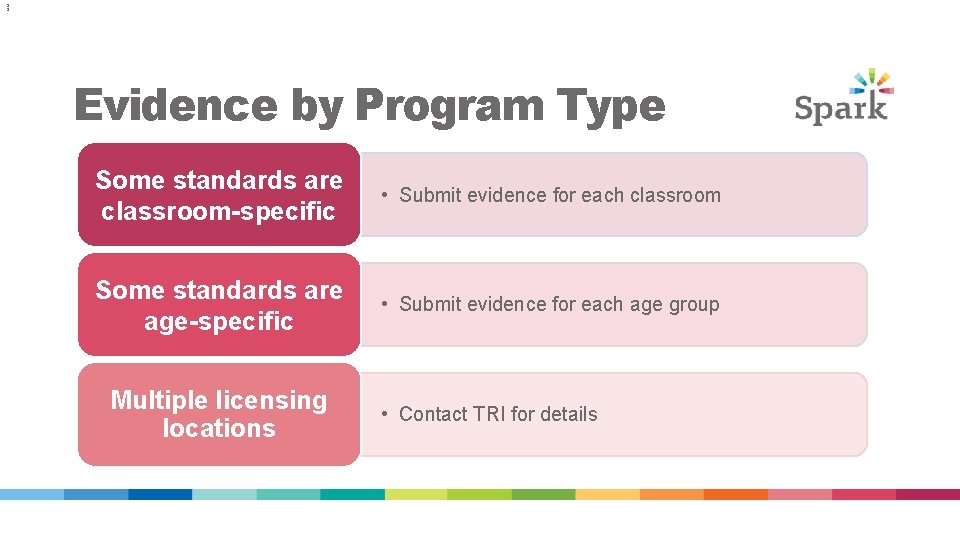 Evidence by Program Type

Spark

Some standards are classroom-specific

• Submit evidence for each classroom

Some standards are age-specific

• Submit evidence for each age group

Multiple licensing locations

• Contact TRI for details